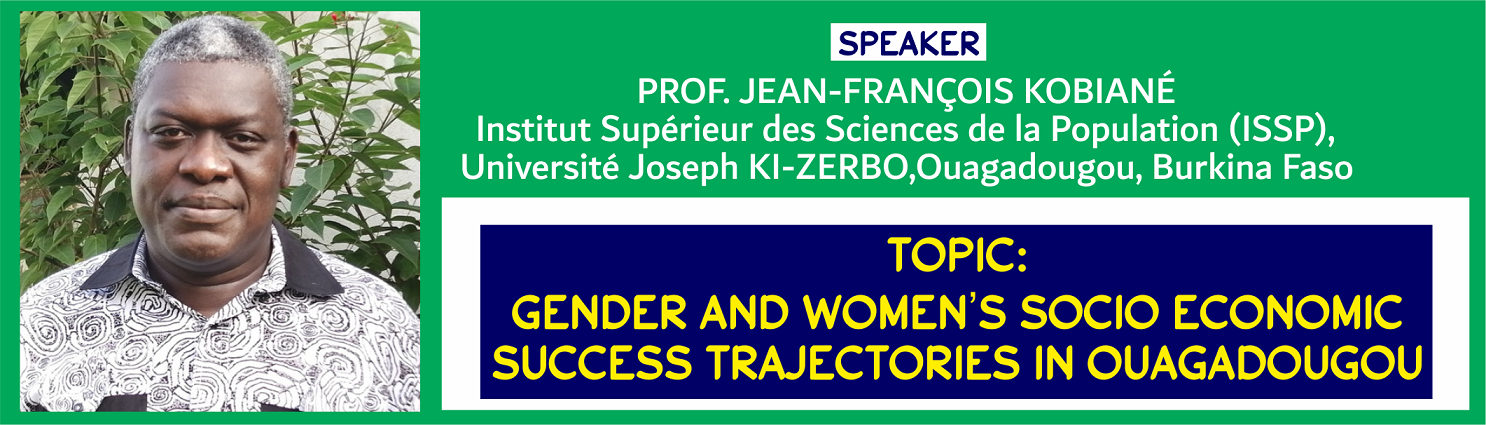 SPEAKER
PROF. JEAN-FRANÇOIS KOBIANÉ
Institut Supérieur des Sciences de la Population (ISSP), Université Joseph KI-ZERBO,Ouagadougou, Burkina Faso

TOPIC:
GENDER AND WOMEN'S SOCIO ECONOMIC SUCCESS TRAJECTORIES IN OUAGADOUGOU